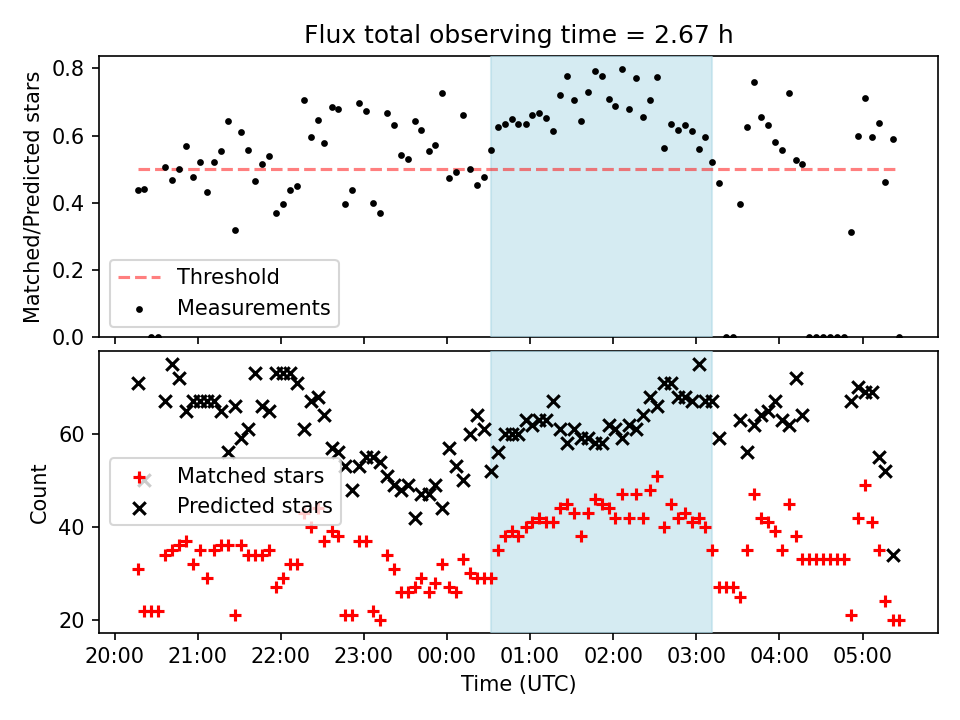 Flux total observing time = 2.67 h

Matched/Predicted stars

0.8
0.6
0.4
0.2
0.0

Threshold
Measurements

Count

60
40
20

Matched stars
Predicted stars

20:00 21:00 22:00 23:00 00:00 01:00 02:00 03:00 04:00 05:00

Time (UTC)